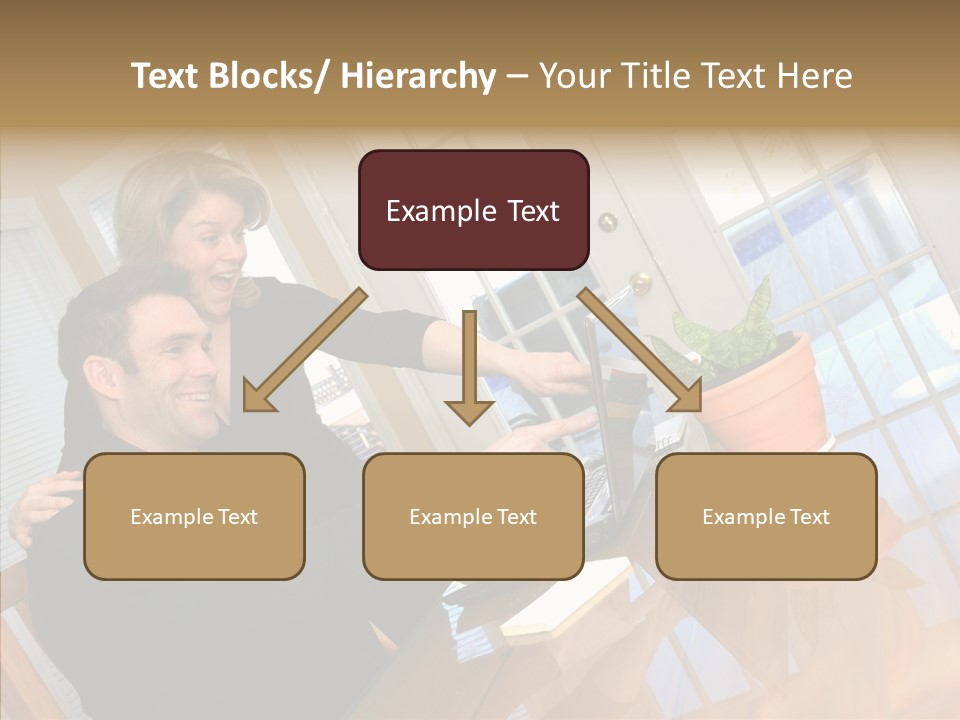 Text Blocks/ Hierarchy – Your Title Text Here

Example Text

Example Text

Example Text

Example Text